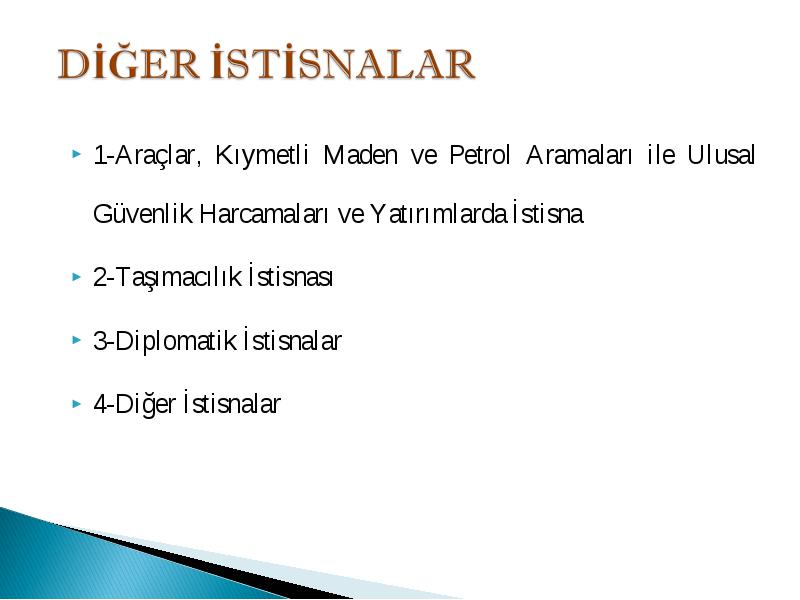 DİĞER İSTİSNALAR

1-Araçlar, Kıymetli Maden ve Petrol Aramaları ile Ulusal Güvenlik Harcamaları ve Yatırımlarda İstisna

2-Taşımacılık İstisnası

3-Diplomatik İstisnalar

4-Diğer İstisnalar